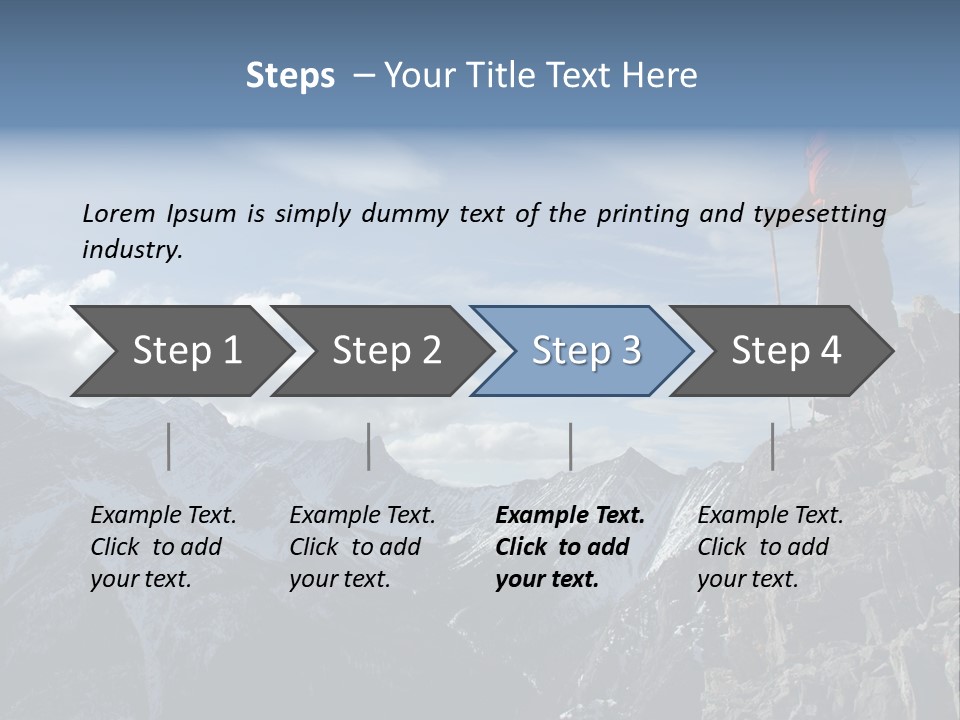 Steps – Your Title Text Here

Lorem Ipsum is simply dummy text of the printing and typesetting industry.

Step 1

Step 2

Step 3

Step 4

Example Text. Click to add your text.

Example Text. Click to add your text.

Example Text. Click to add your text.

Example Text. Click to add your text.